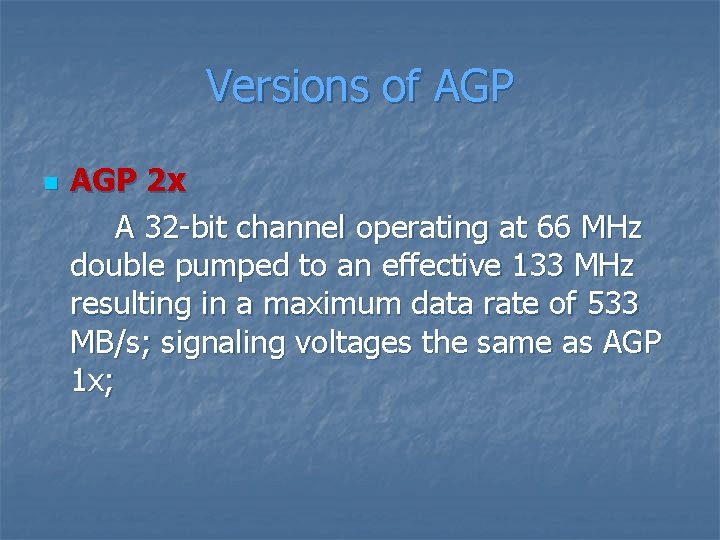 Versions of AGP

AGP 2x

A 32-bit channel operating at 66 MHz double pumped to an effective 133 MHz resulting in a maximum data rate of 533 MB/s; signaling voltages the same as AGP 1x;